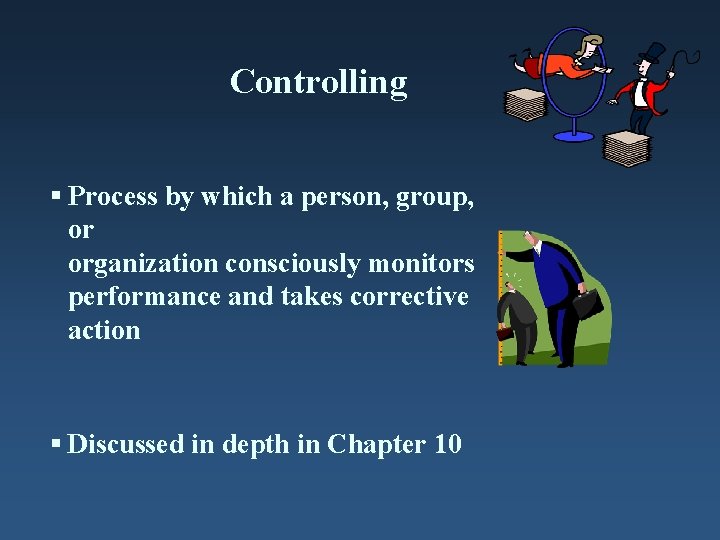 Controlling

▪ Process by which a person, group, or organization consciously monitors performance and takes corrective action

▪ Discussed in depth in Chapter 10